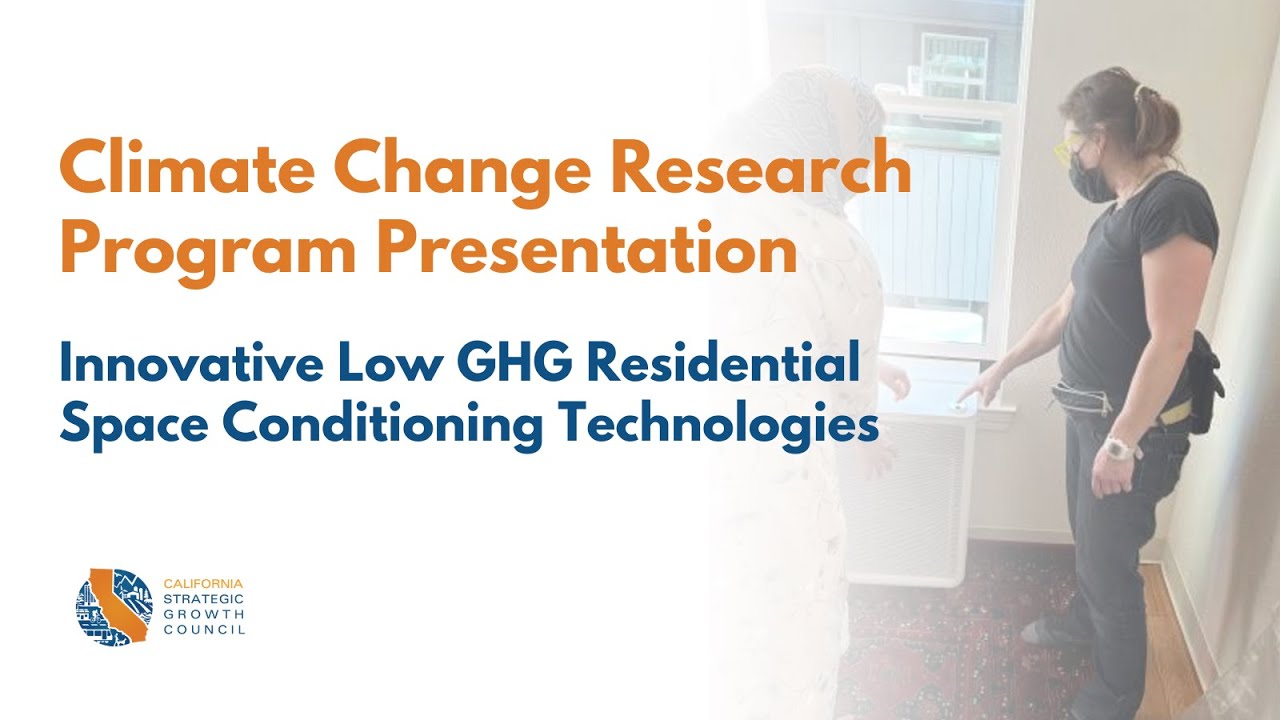 Climate Change Research Program Presentation

Innovative Low GHG Residential Space Conditioning Technologies

CALIFORNIA
STRATEGIC
GROWTH
COUNCIL